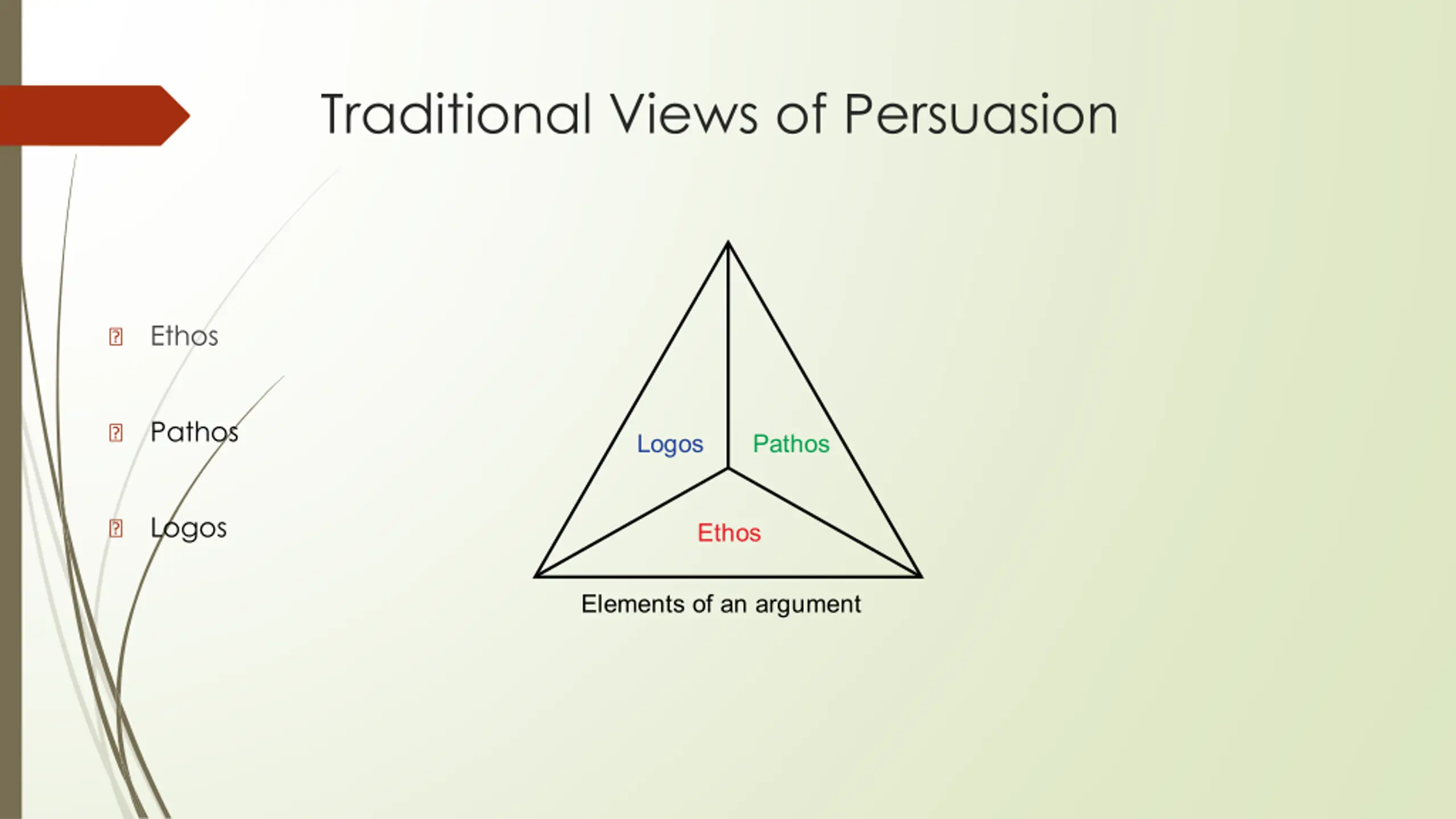 Traditional Views of Persuasion

Ethos

Pathos

Logos

Logos

Pathos

Ethos

Elements of an argument